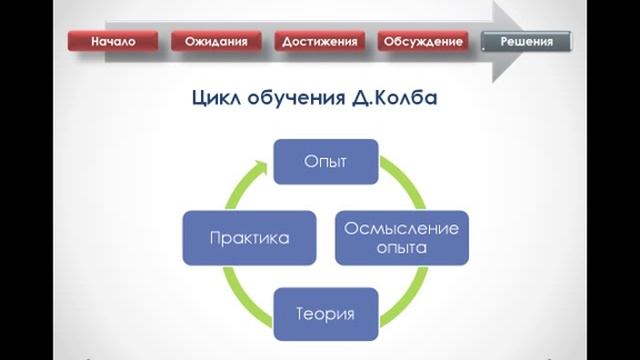 Начало
Ожидания
Достижения
Обсуждение
Решения

Цикл обучения Д.Колба

Опыт

Осмысление опыта

Теория

Практика